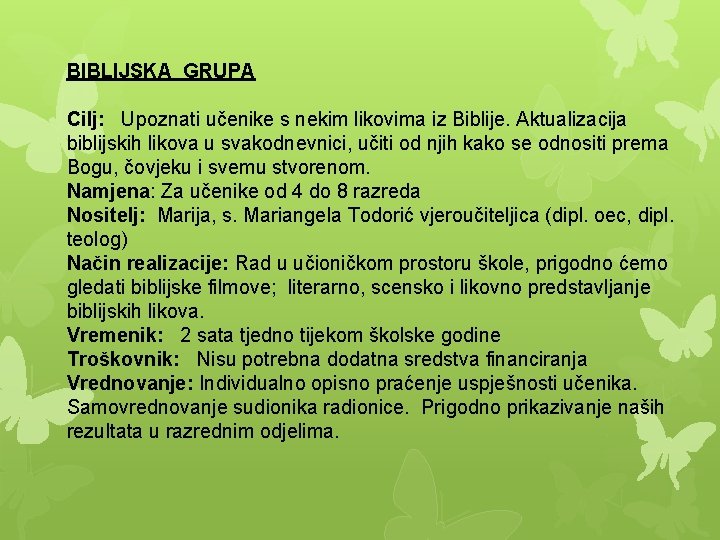 BIBLIJSKA GRUPA

Cilj: Upoznati učenike s nekim likovima iz Biblije. Aktualizacija biblijskih likova u svakodnevnici, učiti od njih kako se odnositi prema Bogu, čovjeku i svemu stvorenom.
Namjena: Za učenike od 4 do 8 razreda
Nositelj: Marija, s. Mariangela Todorić vjeroučiteljica (dipl. oec, dipl. teolog)
Način realizacije: Rad u učioničkom prostoru škole, prigodno ćemo gledati biblijske filmove; literarno, scensko i likovno predstavljanje biblijskih likova.
Vremenik: 2 sata tjedno tijekom školske godine
Troškovnik: Nisu potrebna dodatna sredstva financiranja
Vrednovanje: Individualno opisno praćenje uspješnosti učenika. Samovrednovanje sudionika radionice. Prigodno prikazivanje naših rezultata u razrednim odjelima.